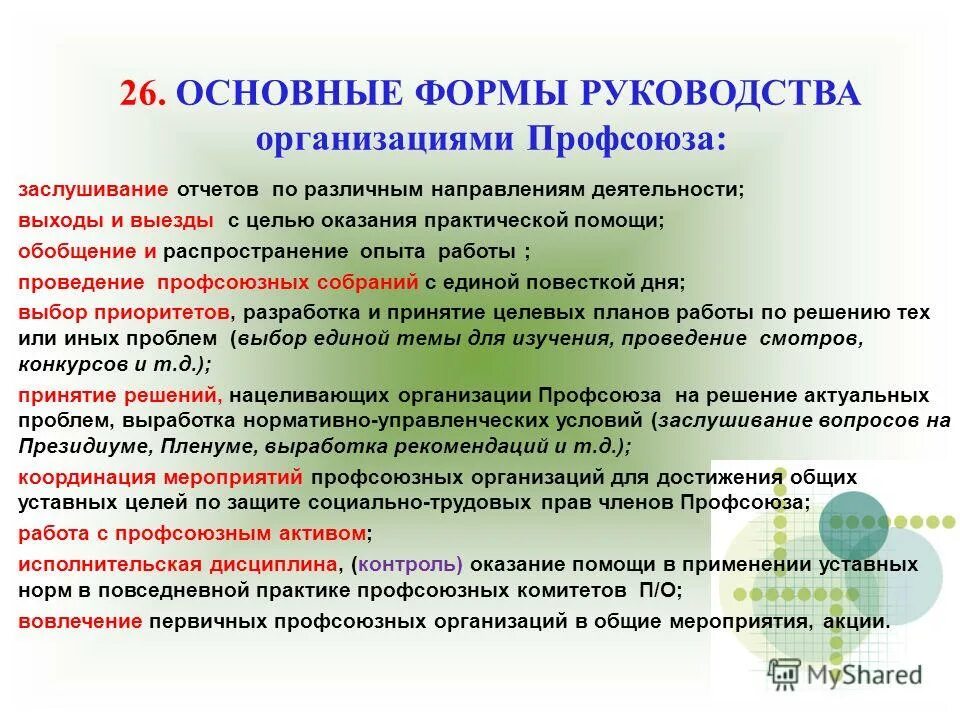 26. ОСНОВНЫЕ ФОРМЫ РУКОВОДСТВА организациями Профсоюза:

заслушивание отчетов по различным направлениям деятельности;

выходы и выезды с целью оказания практической помощи;

обобщение и распространение опыта работы ;

проведение профсоюзных собраний с единой повесткой дня;

выбор приоритетов, разработка и принятие целевых планов работы по решению тех или иных проблем (выбор единой темы для изучения, проведение смотров, конкурсов и т.д.);

принятие решений, нацеливающих организации Профсоюза на решение актуальных проблем, выработка нормативно-управленческих условий (заслушивание вопросов на Президиуме, Пленуме, выработка рекомендаций и т.д.);

координация мероприятий профсоюзных организаций для достижения общих уставных целей по защите социально-трудовых прав членов Профсоюза;

работа с профсоюзным активом;

исполнительская дисциплина, (контроль) оказание помощи в применении уставных норм в повседневной практике профсоюзных комитетов П/О;

вовлечение первичных профсоюзных организаций в общие мероприятия, акции.

MyShared